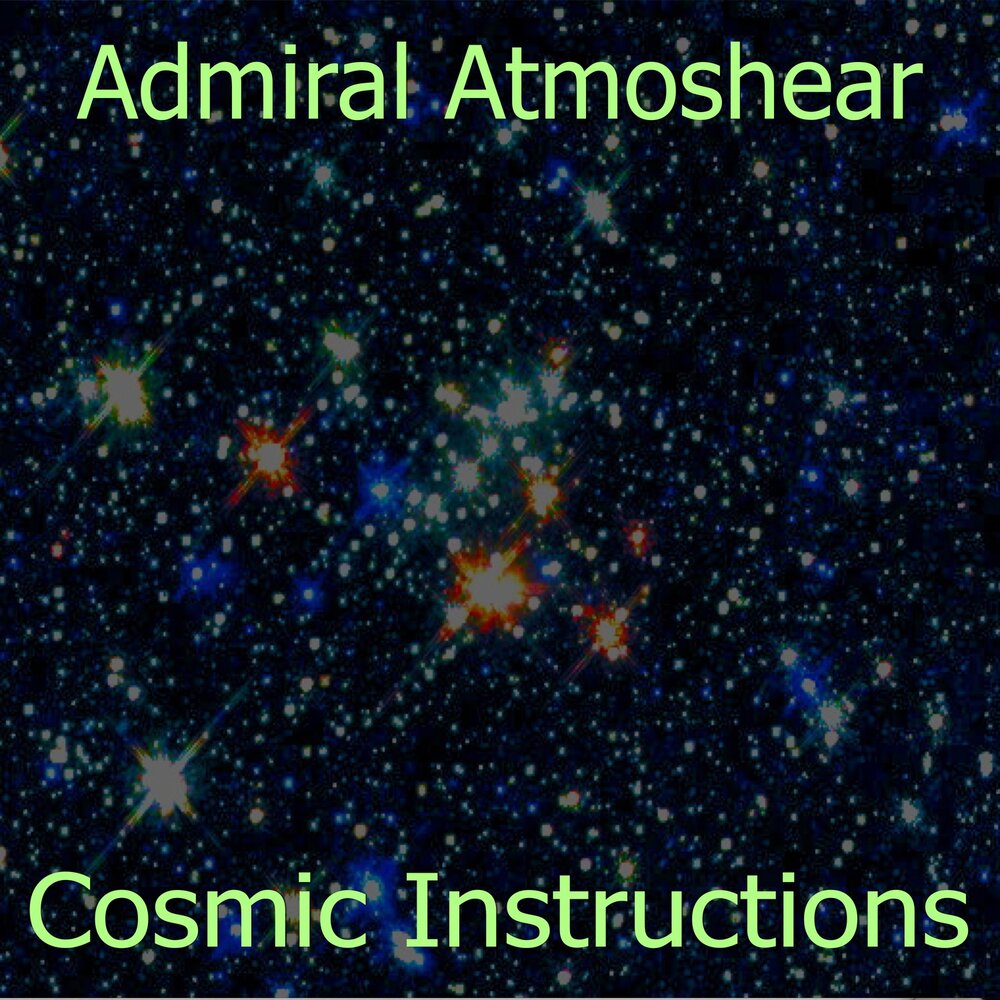 Admiral Atmoshear

Cosmic Instructions